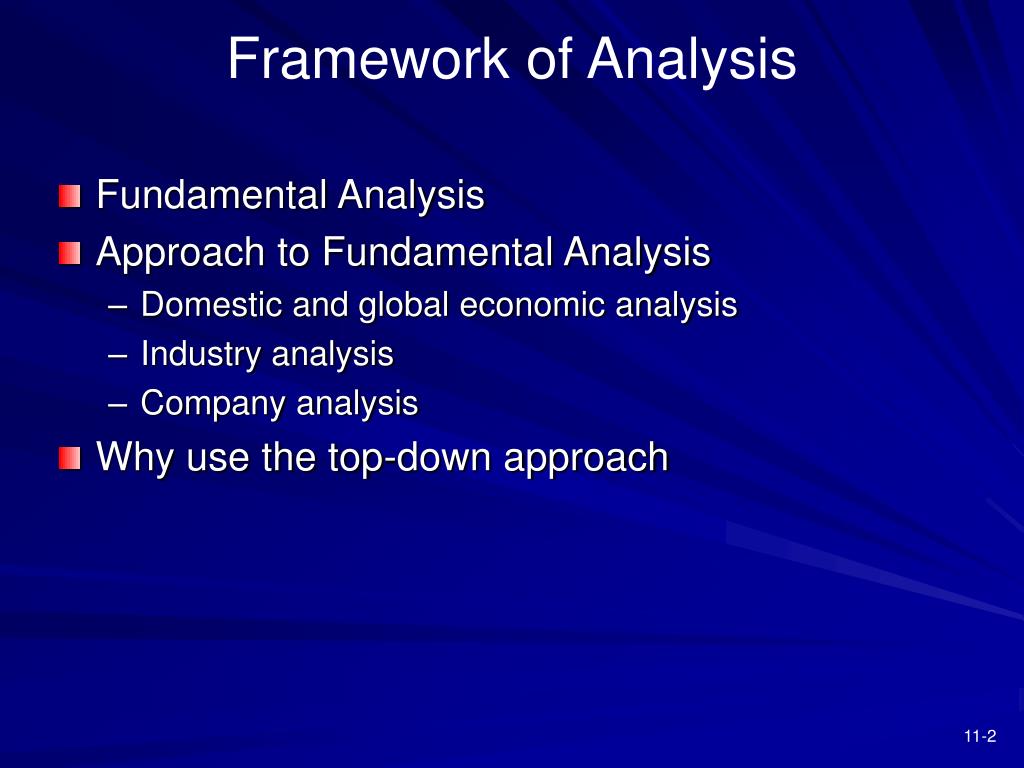 Framework of Analysis

Fundamental Analysis
Approach to Fundamental Analysis
– Domestic and global economic analysis
– Industry analysis
– Company analysis
Why use the top-down approach

11-2